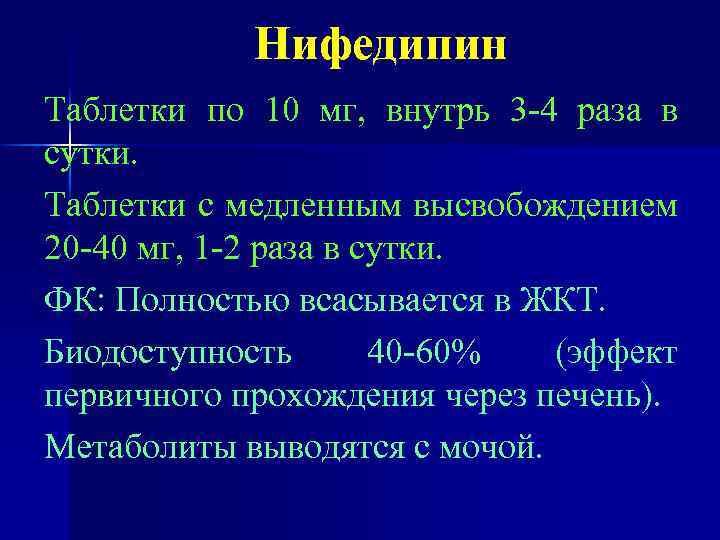 Нифедипин

Таблетки по 10 мг, внутрь 3-4 раза в сутки.

Таблетки с медленным высвобождением 20-40 мг, 1-2 раза в сутки.

ФК: Полностью всасывается в ЖКТ.

Биодоступность 40-60% (эффект первичного прохождения через печень).

Метаболиты выводятся с мочой.